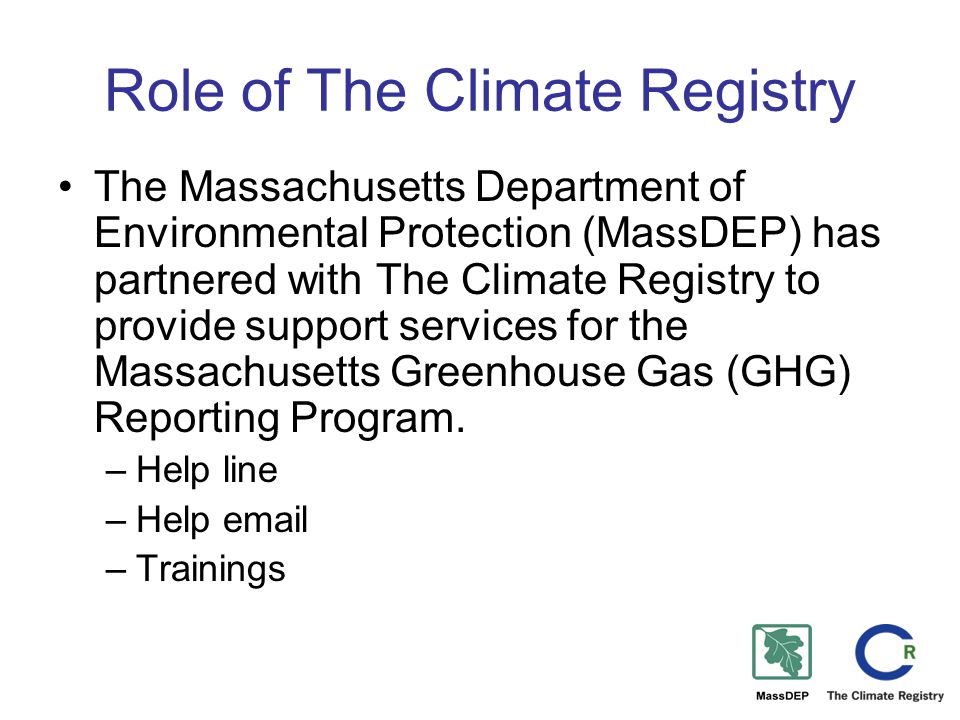 Role of The Climate Registry

• The Massachusetts Department of Environmental Protection (MassDEP) has partnered with The Climate Registry to provide support services for the Massachusetts Greenhouse Gas (GHG) Reporting Program.
– Help line
– Help email
– Trainings

MassDEP

R
The Climate Registry